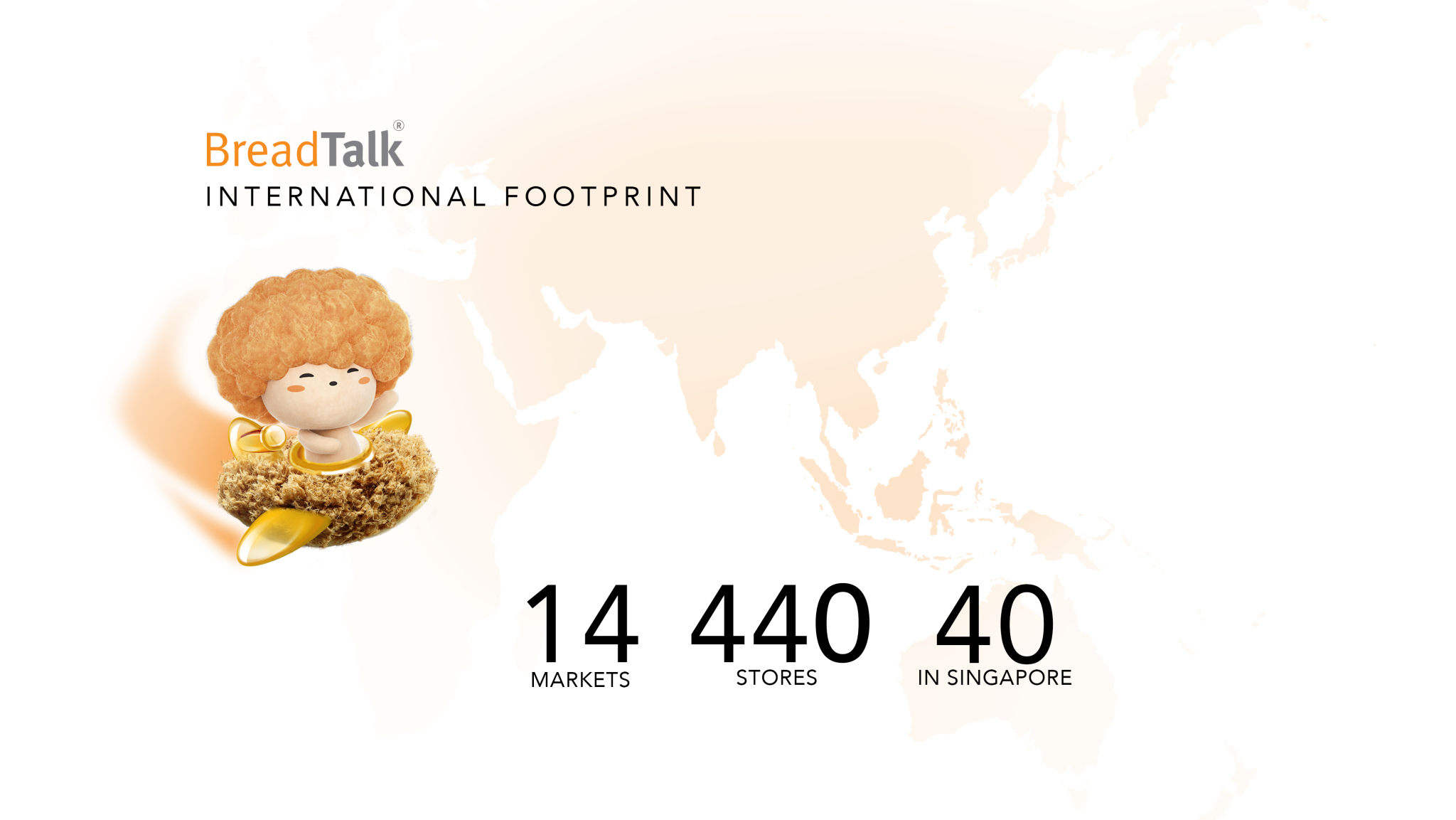 BreadTalk®
INTERNATIONAL FOOTPRINT

14
MARKETS

440
STORES

40
IN SINGAPORE